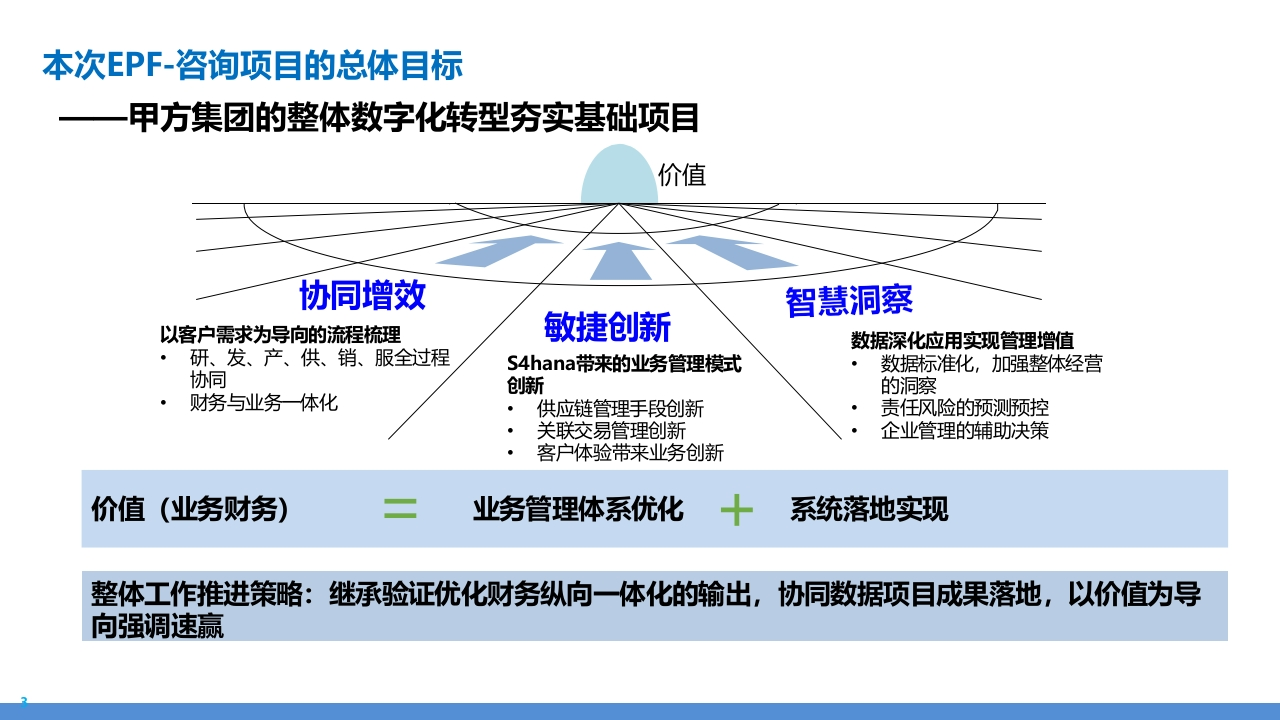 本次EPF-咨询项目的总体目标

——甲方集团的整体数字化转型夯实基础项目

价值

协同增效

以客户需求为导向的流程梳理
• 研、发、产、供、销、服全过程协同
• 财务与业务一体化

敏捷创新

S4hana带来的业务管理模式创新
• 供应链管理手段创新
• 关联交易管理创新
• 客户体验带来业务创新

智慧洞察

数据深化应用实现管理增值
• 数据标准化，加强整体经营的洞察
• 责任风险的预测预控
• 企业管理的辅助决策

价值（业务财务） = 业务管理体系优化 + 系统落地实现

整体工作推进策略：继承验证优化财务纵向一体化的输出，协同数据项目成果落地，以价值为导向强调速赢

3